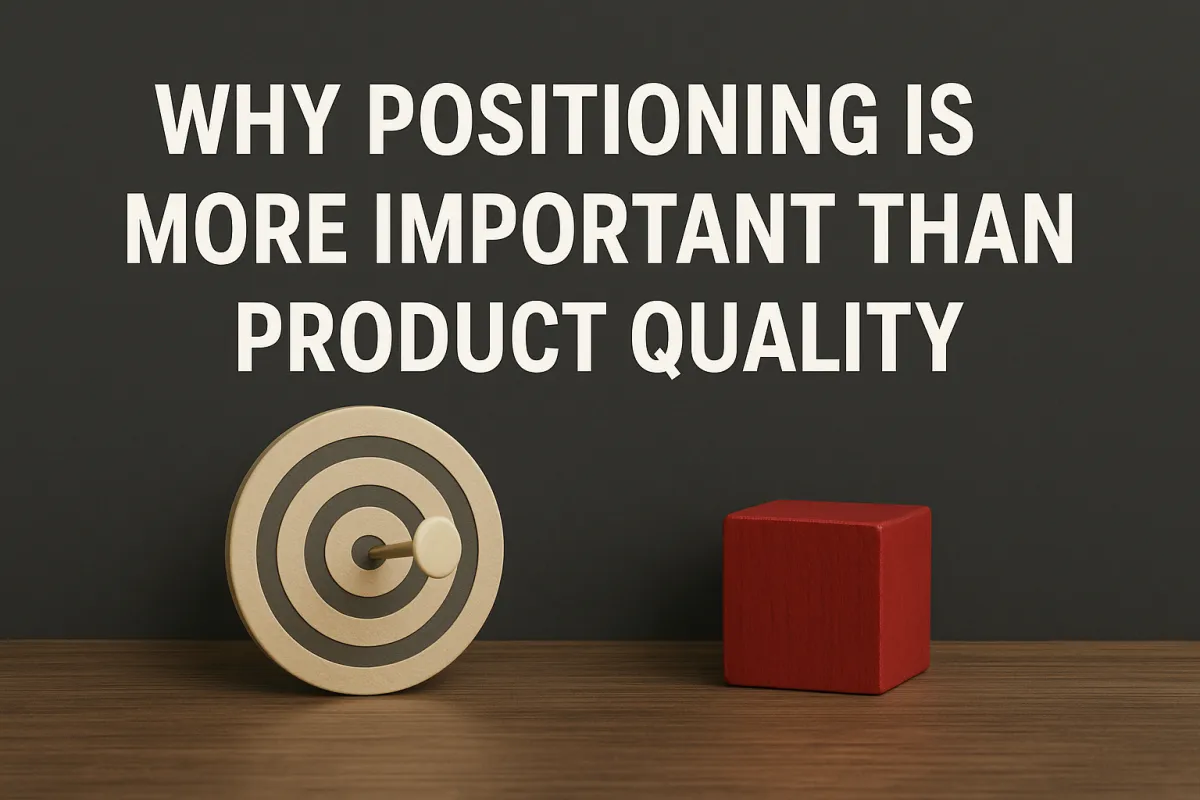 WHY POSITIONING IS MORE IMPORTANT THAN PRODUCT QUALITY